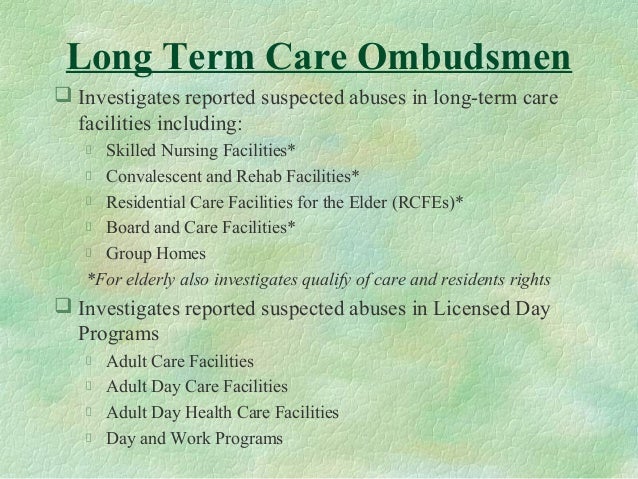 Long Term Care Ombudsmen

Investigates reported suspected abuses in long-term care facilities including:

Skilled Nursing Facilities*

Convalescent and Rehab Facilities*

Residential Care Facilities for the Elder (RCFEs)*

Board and Care Facilities*

Group Homes

*For elderly also investigates qualify of care and residents rights

Investigates reported suspected abuses in Licensed Day Programs

Adult Care Facilities

Adult Day Care Facilities

Adult Day Health Care Facilities

Day and Work Programs